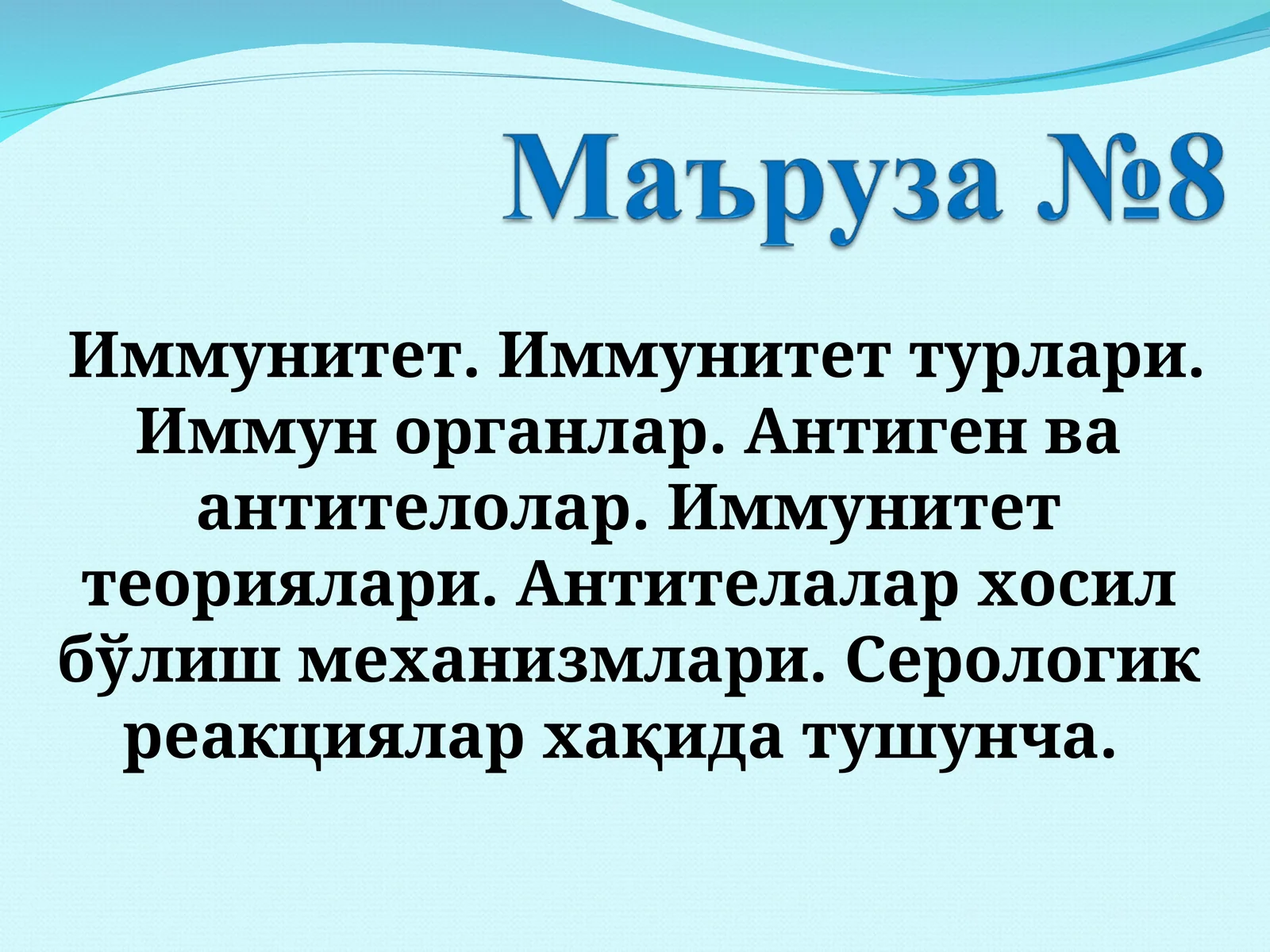 Маъруза №8

Иммунитет. Иммунитет турлари. Иммун органлар. Антиген ва антителолар. Иммунитет теориялари. Антителалар хосил бўлиш механизмлари. Серологик реакциялар хақида тушунча.